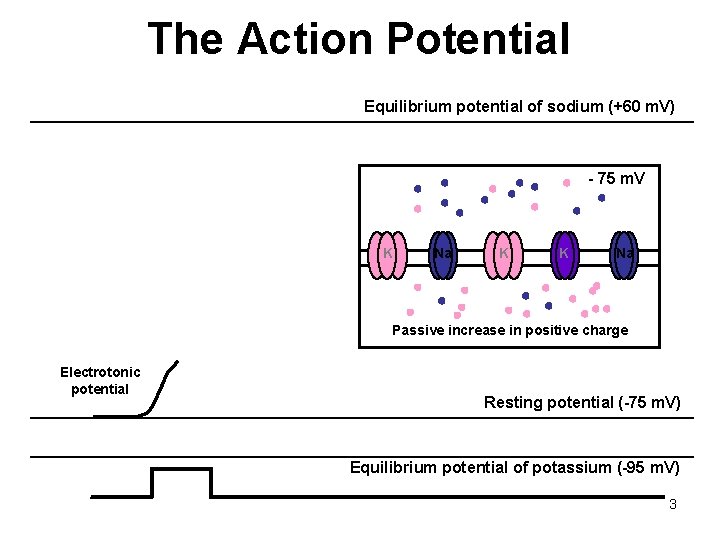 The Action Potential

Equilibrium potential of sodium (+60 mV)

- 75 mV

K Na K K Na

Passive increase in positive charge

Electrotonic potential

Resting potential (-75 mV)

Equilibrium potential of potassium (-95 mV)

3